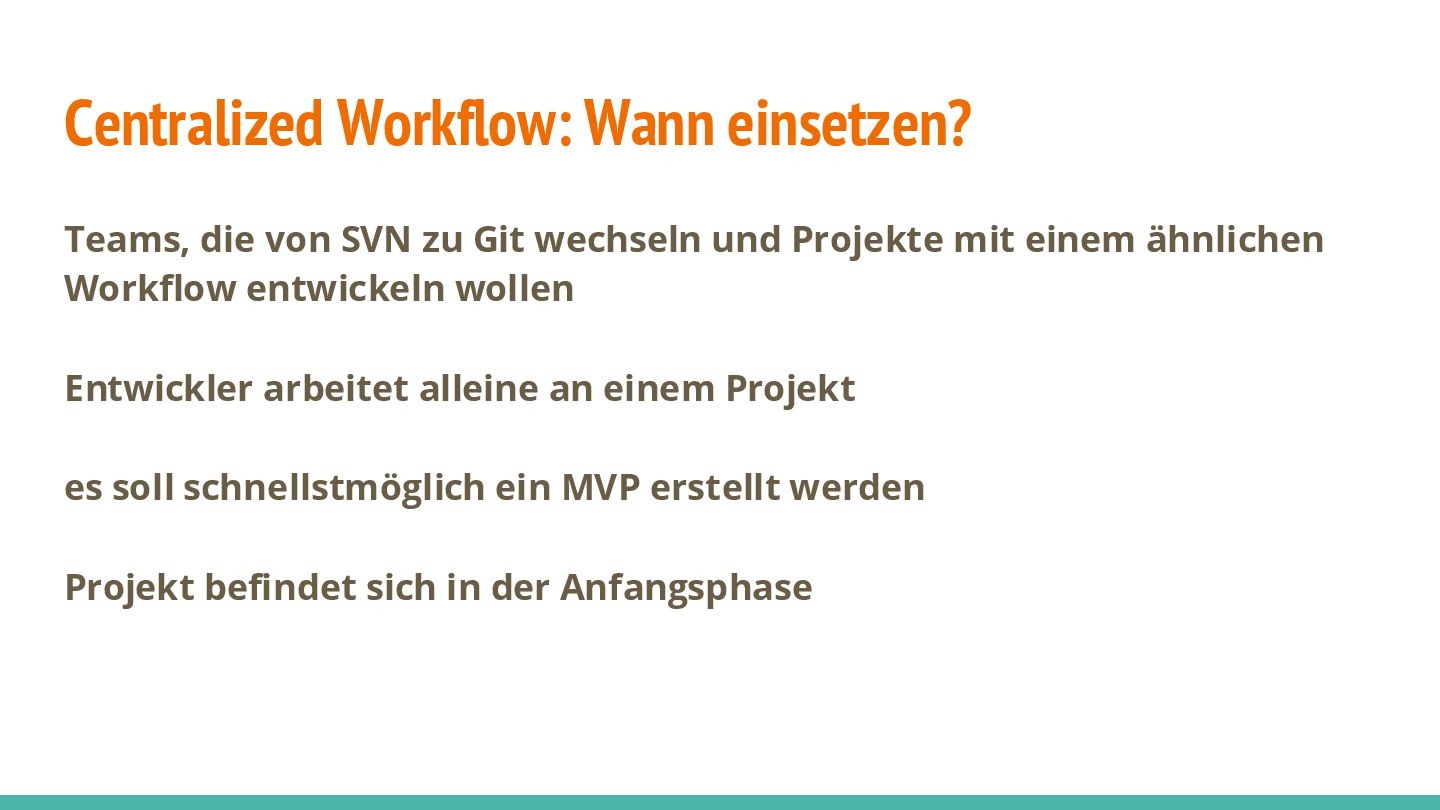 Centralized Workflow: Wann einsetzen?

Teams, die von SVN zu Git wechseln und Projekte mit einem ähnlichen Workflow entwickeln wollen

Entwickler arbeitet alleine an einem Projekt

es soll schnellstmöglich ein MVP erstellt werden

Projekt befindet sich in der Anfangsphase